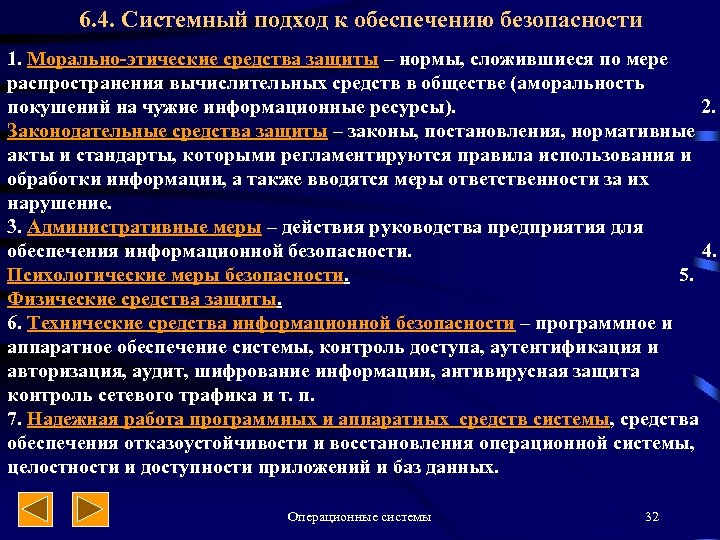 6.4. Системный подход к обеспечению безопасности

1. Морально-этические средства защиты – нормы, сложившиеся по мере распространения вычислительных средств в обществе (аморальность покушений на чужие информационные ресурсы). 2. Законодательные средства защиты – законы, постановления, нормативные акты и стандарты, которыми регламентируются правила использования и обработки информации, а также вводятся меры ответственности за их нарушение.
3. Административные меры – действия руководства предприятия для обеспечения информационной безопасности. 4. Психологические меры безопасности. 5. Физические средства защиты.
6. Технические средства информационной безопасности – программное и аппаратное обеспечение системы, контроль доступа, аутентификация и авторизация, аудит, шифрование информации, антивирусная защита контроль сетевого трафика и т. п.
7. Надежная работа программных и аппаратных средств системы, средства обеспечения отказоустойчивости и восстановления операционной системы, целостности и доступности приложений и баз данных.

Операционные системы

32